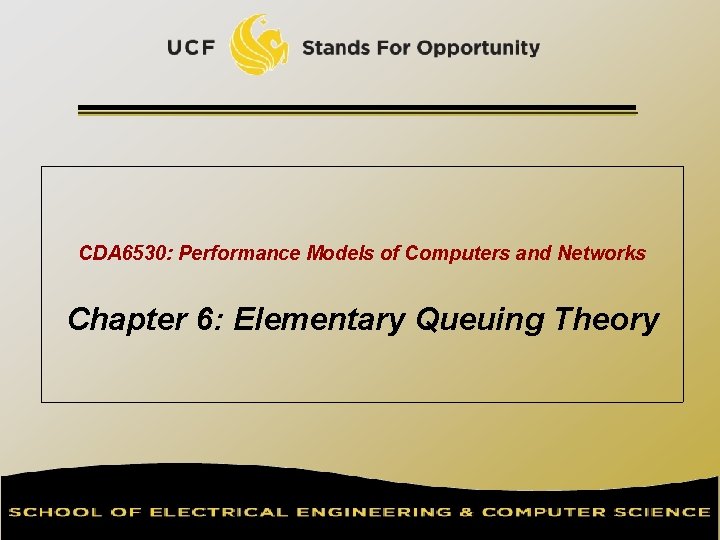 UCF Stands For Opportunity

CDA6530: Performance Models of Computers and Networks

Chapter 6: Elementary Queuing Theory

SCHOOL OF ELECTRICAL ENGINEERING & COMPUTER SCIENCE